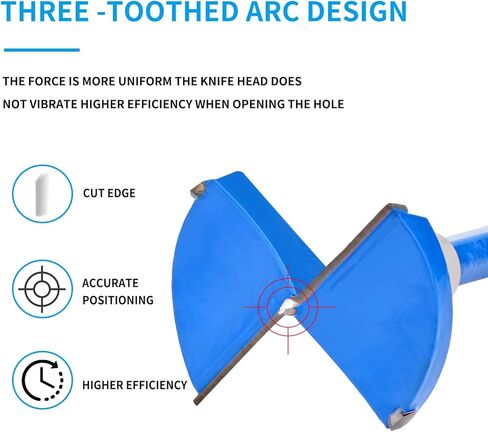 THREE -TOOTHED ARC DESIGN

THE FORCE IS MORE UNIFORM THE KNIFE HEAD DOES NOT VIBRATE HIGHER EFFICIENCY WHEN OPENING THE HOLE

CUT EDGE

ACCURATE POSITIONING

HIGHER EFFICIENCY